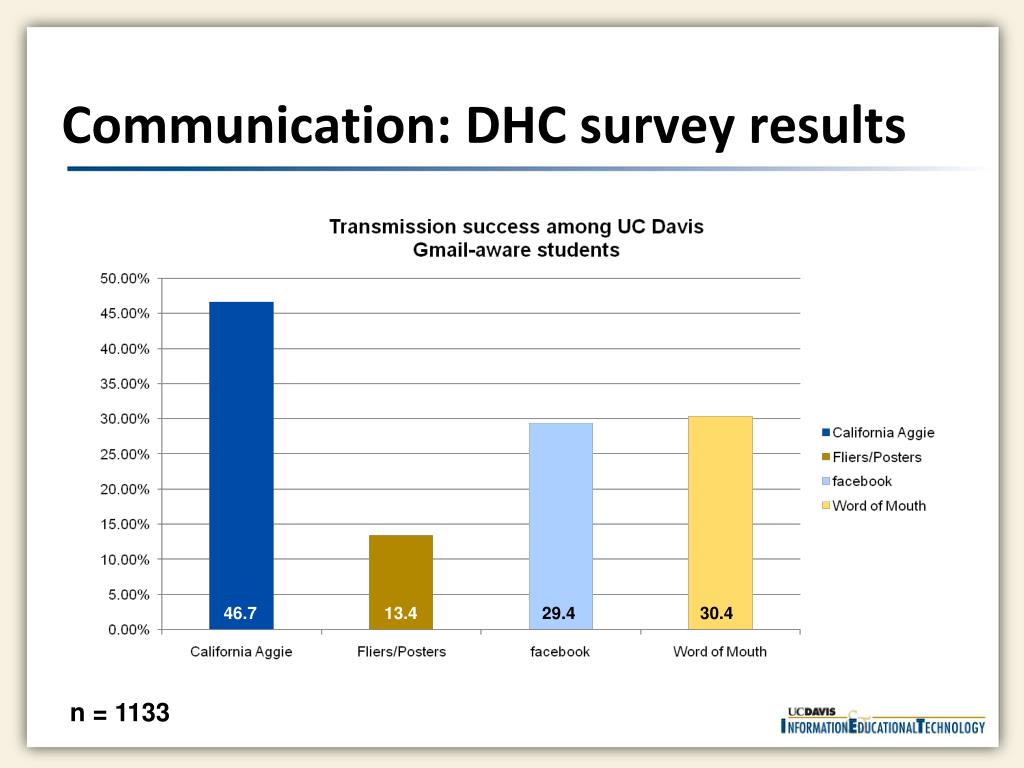 Communication: DHC survey results

Transmission success among UC Davis Gmail-aware students

50.00%
45.00%
40.00%
35.00%
30.00%
25.00%
20.00%
15.00%
10.00%
5.00%
0.00%

46.7
13.4
29.4
30.4

California Aggie
Fliers/Posters
facebook
Word of Mouth

California Aggie
Fliers/Posters
facebook
Word of Mouth

n = 1133

UCDAVIS
INFORMATION EDUCATIONAL TECHNOLOGY